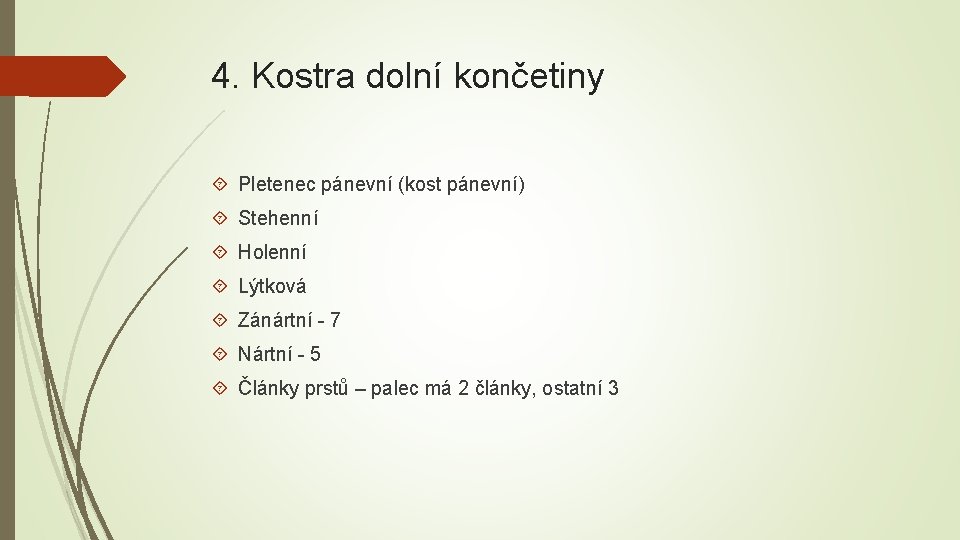 4. Kostra dolní končetiny

Pletenec pánevní (kost pánevní)

Stehenní

Holenní

Lýtková

Zánártní - 7

Nártní - 5

Články prstů – palec má 2 články, ostatní 3